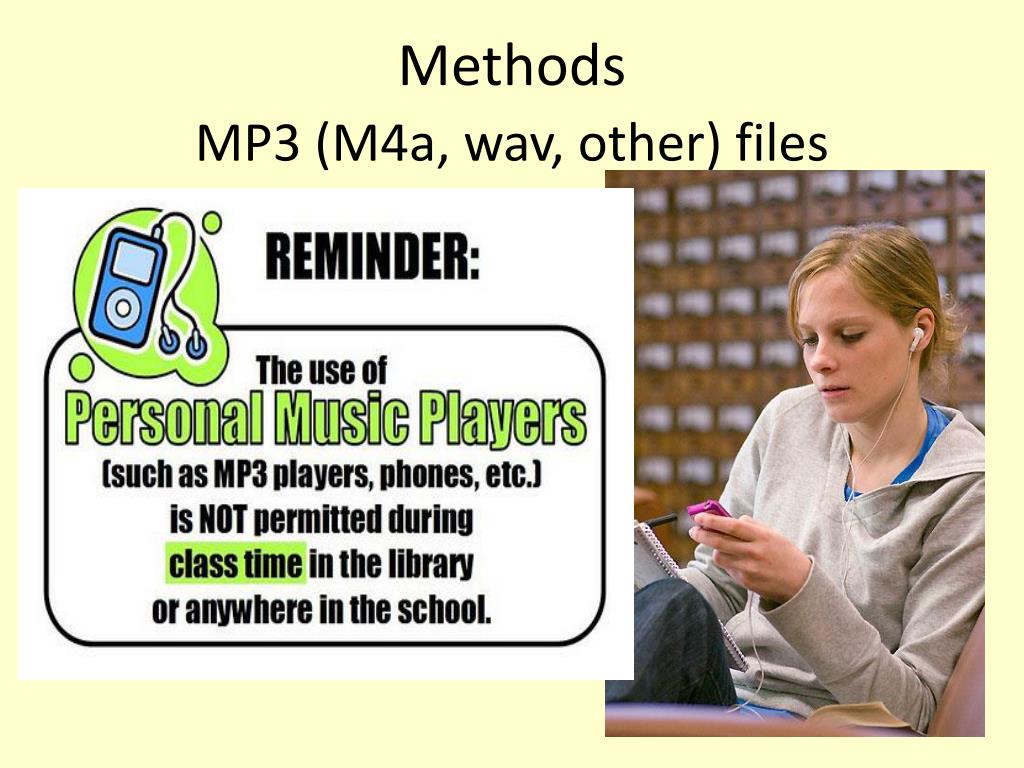 Methods
MP3 (M4a, wav, other) files

REMINDER:

The use of
Personal Music Players
(such as MP3 players, phones, etc.)
is NOT permitted during
class time in the library
or anywhere in the school.